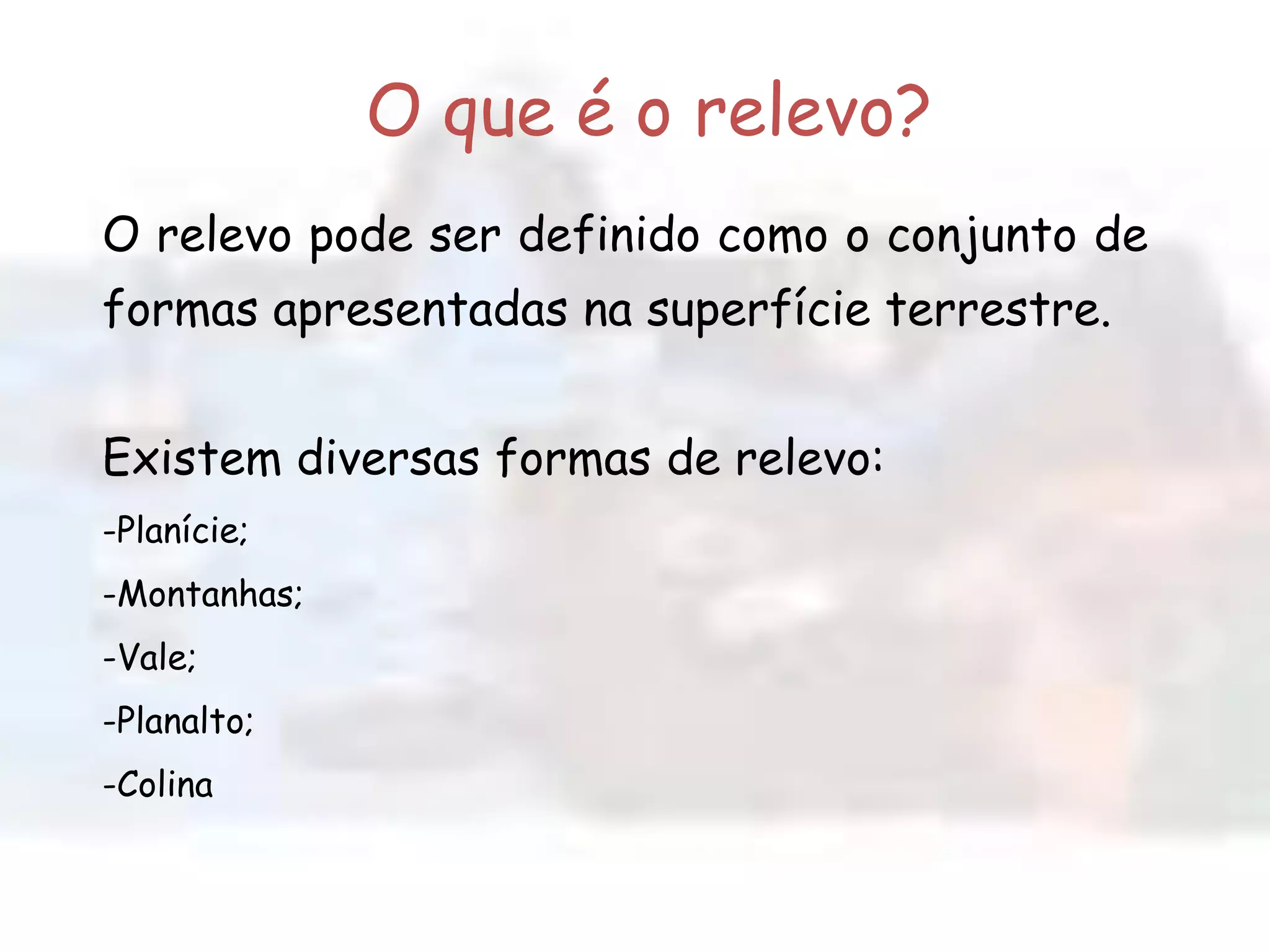 O que é o relevo?

O relevo pode ser definido como o conjunto de formas apresentadas na superfície terrestre.

Existem diversas formas de relevo:

-Planície;

-Montanhas;

-Vale;

-Planalto;

-Colina